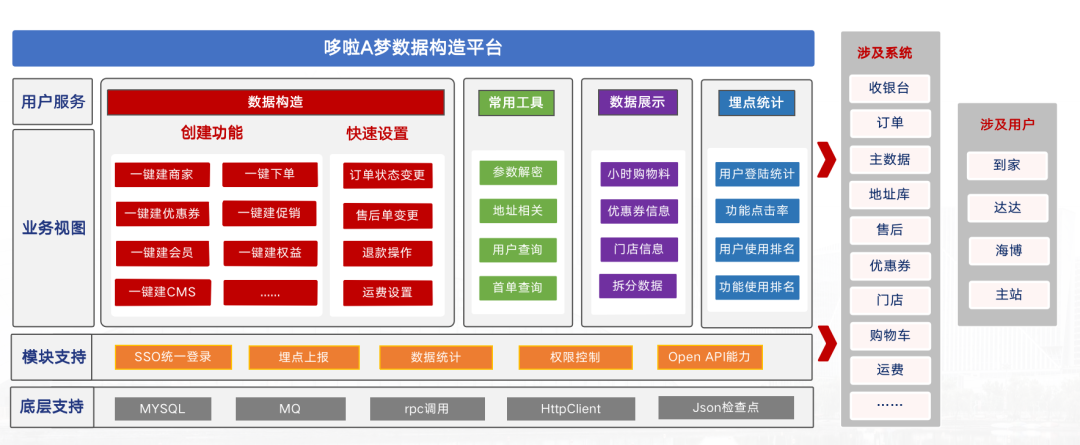 哆啦A梦数据构造平台

用户服务

业务视图

数据构造

创建功能

一键建商家
一键下单
一键建优惠券
一键建促销
一键建会员
一键建权益
一键建CMS
......

快速设置

订单状态变更
售后单变更
退款操作
运费设置

常用工具

参数解密
地址相关
用户查询
首单查询

数据展示

小时购物料
优惠券信息
门店信息
拆分数据

埋点统计

用户登陆统计
功能点击率
用户使用排名
功能使用排名

模块支持

SSO统一登录
埋点上报
数据统计
权限控制
Open API能力

底层支持

MYSQL
MQ
rpc调用
HttpClient
Json检查点

涉及系统

收银台
订单
主数据
地址库
售后
优惠券
门店
购物车
运费
......

涉及用户

到家
达达
海博
主站